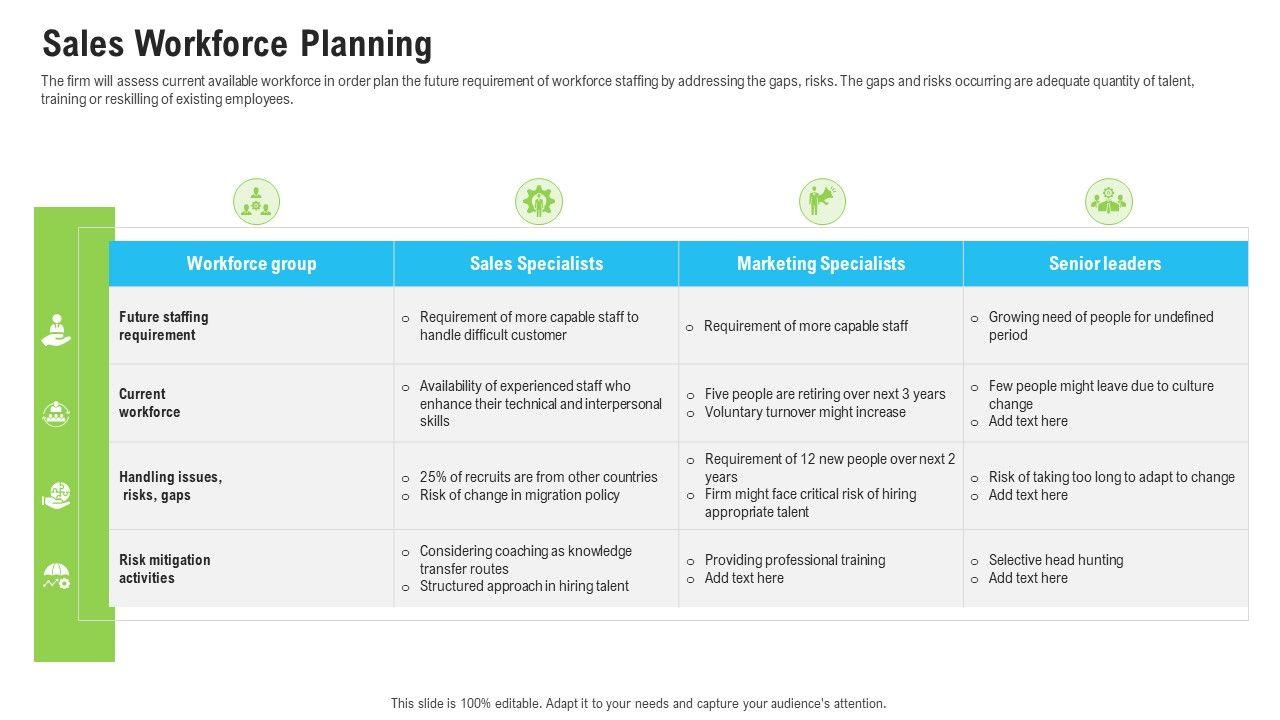 Sales Workforce Planning

The firm will assess current available workforce in order plan the future requirement of workforce staffing by addressing the gaps, risks. The gaps and risks occurring are adequate quantity of talent, training or reskilling of existing employees.

| Workforce group | Sales Specialists | Marketing Specialists | Senior leaders |
|---|---|---|---|
| Future staffing requirement | o Requirement of more capable staff to handle difficult customer | o Requirement of more capable staff | o Growing need of people for undefined period |
| Current workforce | o Availability of experienced staff who enhance their technical and interpersonal skills | o Five people are retiring over next 3 years o Voluntary turnover might increase | o Few people might leave due to culture change o Add text here |
| Handling issues, risks, gaps | o 25% of recruits are from other countries o Risk of change in migration policy | o Requirement of 12 new people over next 2 years o Firm might face critical risk of hiring appropriate talent | o Risk of taking too long to adapt to change o Add text here |
| Risk mitigation activities | o Considering coaching as knowledge transfer routes o Structured approach in hiring talent | o Providing professional training o Add text here | o Selective head hunting o Add text here |

This slide is 100% editable. Adapt it to your needs and capture your audience's attention.